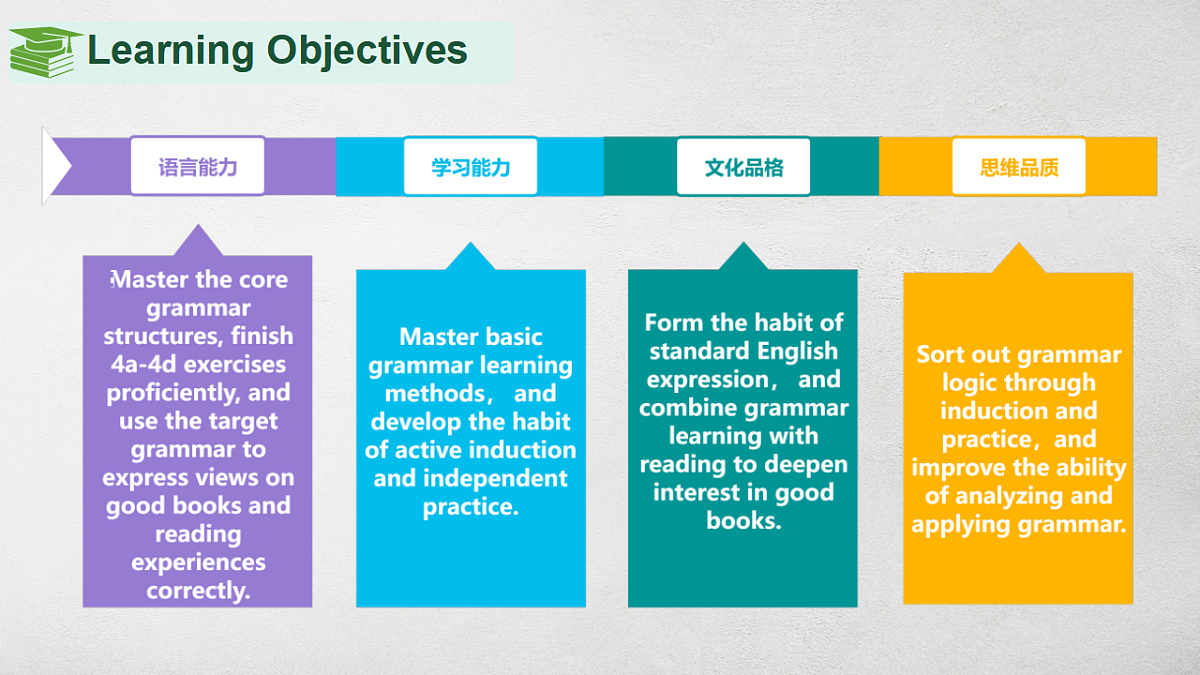 Learning Objectives

语言能力

学习能力

文化品格

思维品质

Master the core grammar structures, finish 4a-4d exercises proficiently, and use the target grammar to express views on good books and reading experiences correctly.

Master basic grammar learning methods， and develop the habit of active induction and independent practice.

Form the habit of standard English expression， and combine grammar learning with reading to deepen interest in good books.

Sort out grammar logic through induction and practice，and improve the ability of analyzing and applying grammar.